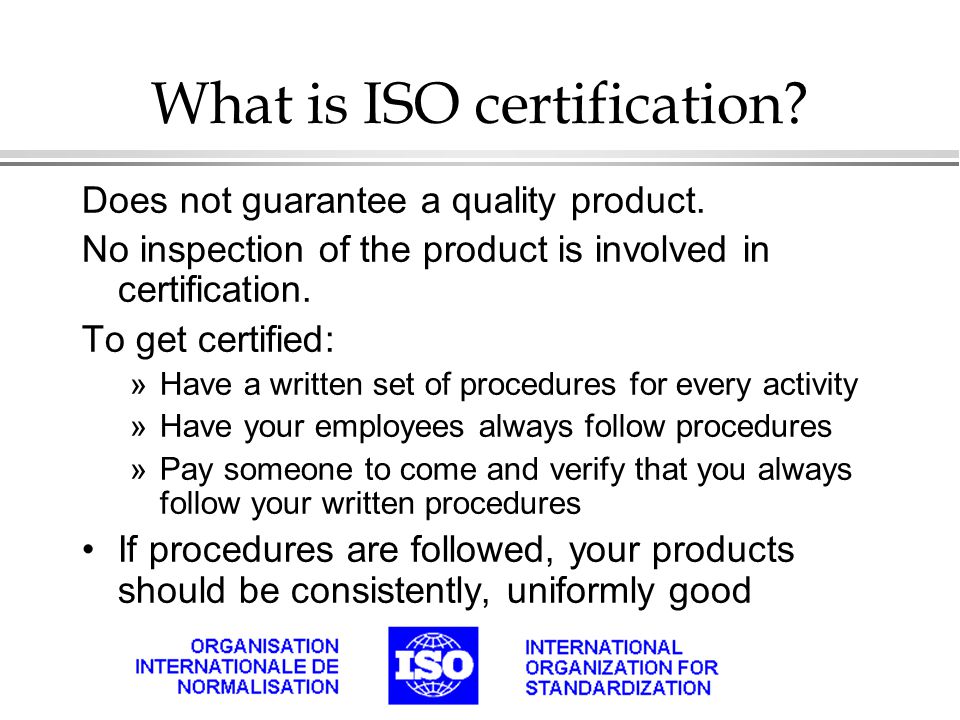 What is ISO certification?

Does not guarantee a quality product.

No inspection of the product is involved in certification.

To get certified:

» Have a written set of procedures for every activity

» Have your employees always follow procedures

» Pay someone to come and verify that you always follow your written procedures

• If procedures are followed, your products should be consistently, uniformly good

ORGANISATION INTERNATIONALE DE NORMALISATION

ISO

INTERNATIONAL ORGANIZATION FOR STANDARDIZATION